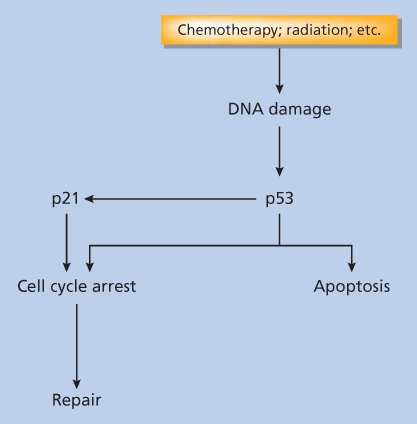 Chemotherapy; radiation; etc.

DNA damage

p21

p53

Cell cycle arrest

Apoptosis

Repair